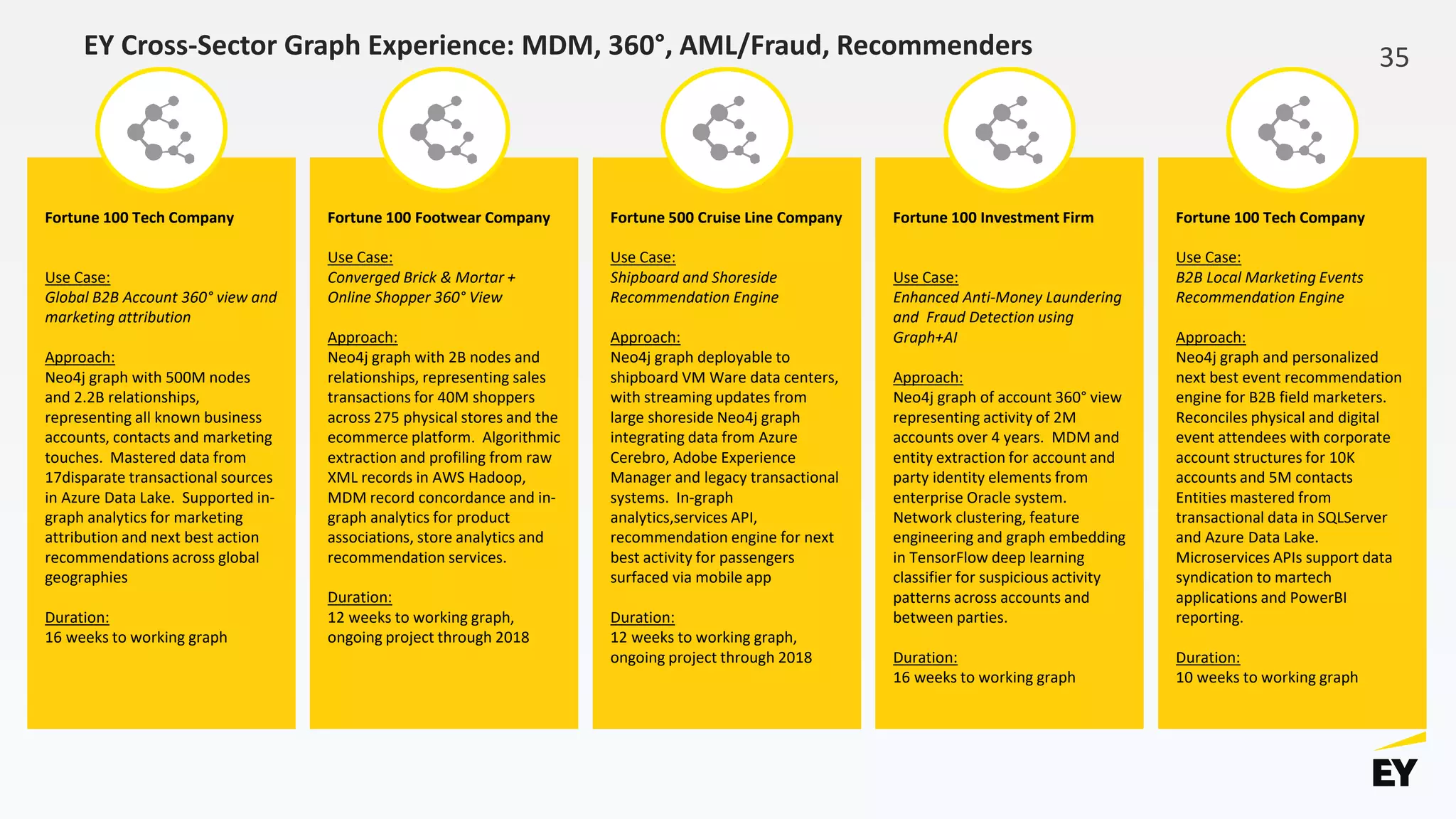 EY Cross-Sector Graph Experience: MDM, 360°, AML/Fraud, Recommenders

35

Fortune 100 Tech Company

Use Case:
Global B2B Account 360° view and marketing attribution

Approach:
Neo4j graph with 500M nodes and 2.2B relationships, representing all known business accounts, contacts and marketing touches. Mastered data from 17disparate transactional sources in Azure Data Lake. Supported in-graph analytics for marketing attribution and next best action recommendations across global geographies

Duration:
16 weeks to working graph

Fortune 100 Footwear Company

Use Case:
Converged Brick & Mortar + Online Shopper 360° View

Approach:
Neo4j graph with 2B nodes and relationships, representing sales transactions for 40M shoppers across 275 physical stores and the ecommerce platform. Algorithmic extraction and profiling from raw XML records in AWS Hadoop, MDM record concordance and in-graph analytics for product associations, store analytics and recommendation services.

Duration:
12 weeks to working graph, ongoing project through 2018

Fortune 500 Cruise Line Company

Use Case:
Shipboard and Shoreside Recommendation Engine

Approach:
Neo4j graph deployable to shipboard VM Ware data centers, with streaming updates from large shoreside Neo4j graph integrating data from Azure Cerebro, Adobe Experience Manager and legacy transactional systems. In-graph analytics,services API, recommendation engine for next best activity for passengers surfaced via mobile app

Duration:
12 weeks to working graph, ongoing project through 2018

Fortune 100 Investment Firm

Use Case:
Enhanced Anti-Money Laundering and Fraud Detection using Graph+AI

Approach:
Neo4j graph of account 360° view representing activity of 2M accounts over 4 years. MDM and entity extraction for account and party identity elements from enterprise Oracle system. Network clustering, feature engineering and graph embedding in TensorFlow deep learning classifier for suspicious activity patterns across accounts and between parties.

Duration:
16 weeks to working graph

Fortune 100 Tech Company

Use Case:
B2B Local Marketing Events Recommendation Engine

Approach:
Neo4j graph and personalized next best event recommendation engine for B2B field marketers. Reconciles physical and digital event attendees with corporate account structures for 10K accounts and 5M contacts Entities mastered from transactional data in SQLServer and Azure Data Lake. Microservices APIs support data syndication to martech applications and PowerBI reporting.

Duration:
10 weeks to working graph

EY